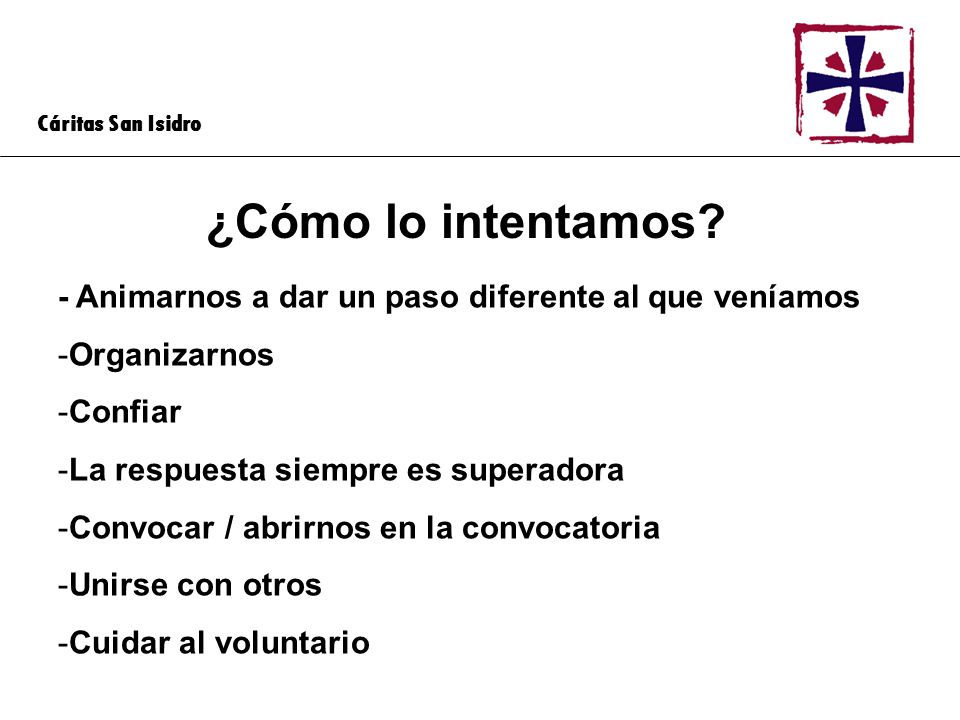 Cáritas San Isidro

¿Cómo lo intentamos?

- Animarnos a dar un paso diferente al que veníamos

-Organizarnos

-Confiar

-La respuesta siempre es superadora

-Convocar / abrirnos en la convocatoria

-Unirse con otros

-Cuidar al voluntario